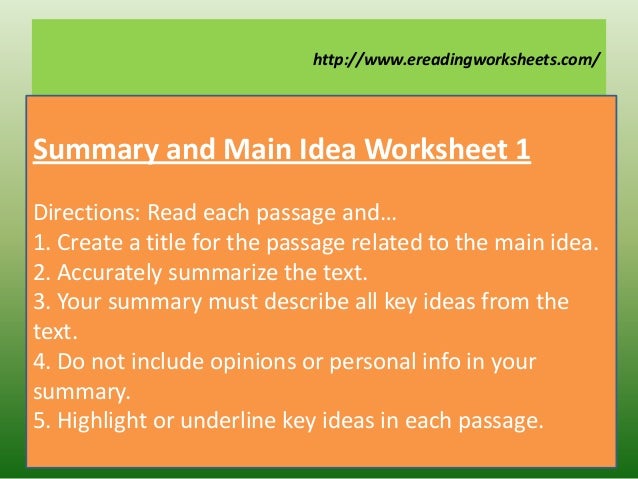 http://www.ereadingworksheets.com/

Summary and Main Idea Worksheet 1

Directions: Read each passage and…
1. Create a title for the passage related to the main idea.
2. Accurately summarize the text.
3. Your summary must describe all key ideas from the text.
4. Do not include opinions or personal info in your summary.
5. Highlight or underline key ideas in each passage.